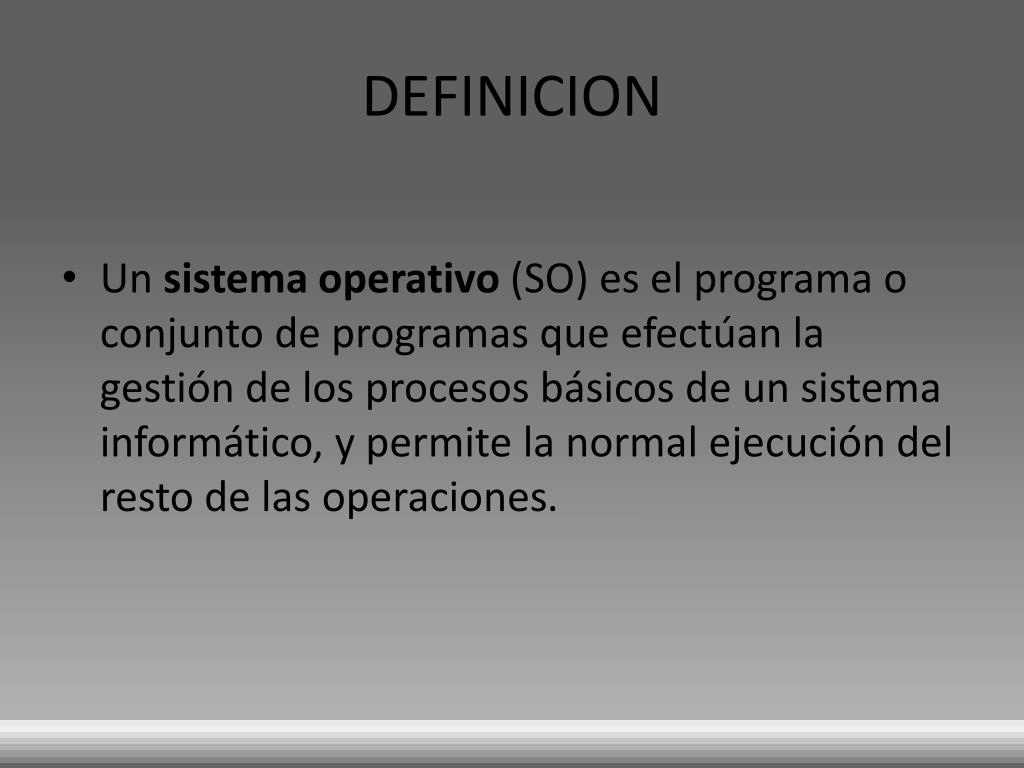 DEFINICION

• Un sistema operativo (SO) es el programa o conjunto de programas que efectúan la gestión de los procesos básicos de un sistema informático, y permite la normal ejecución del resto de las operaciones.